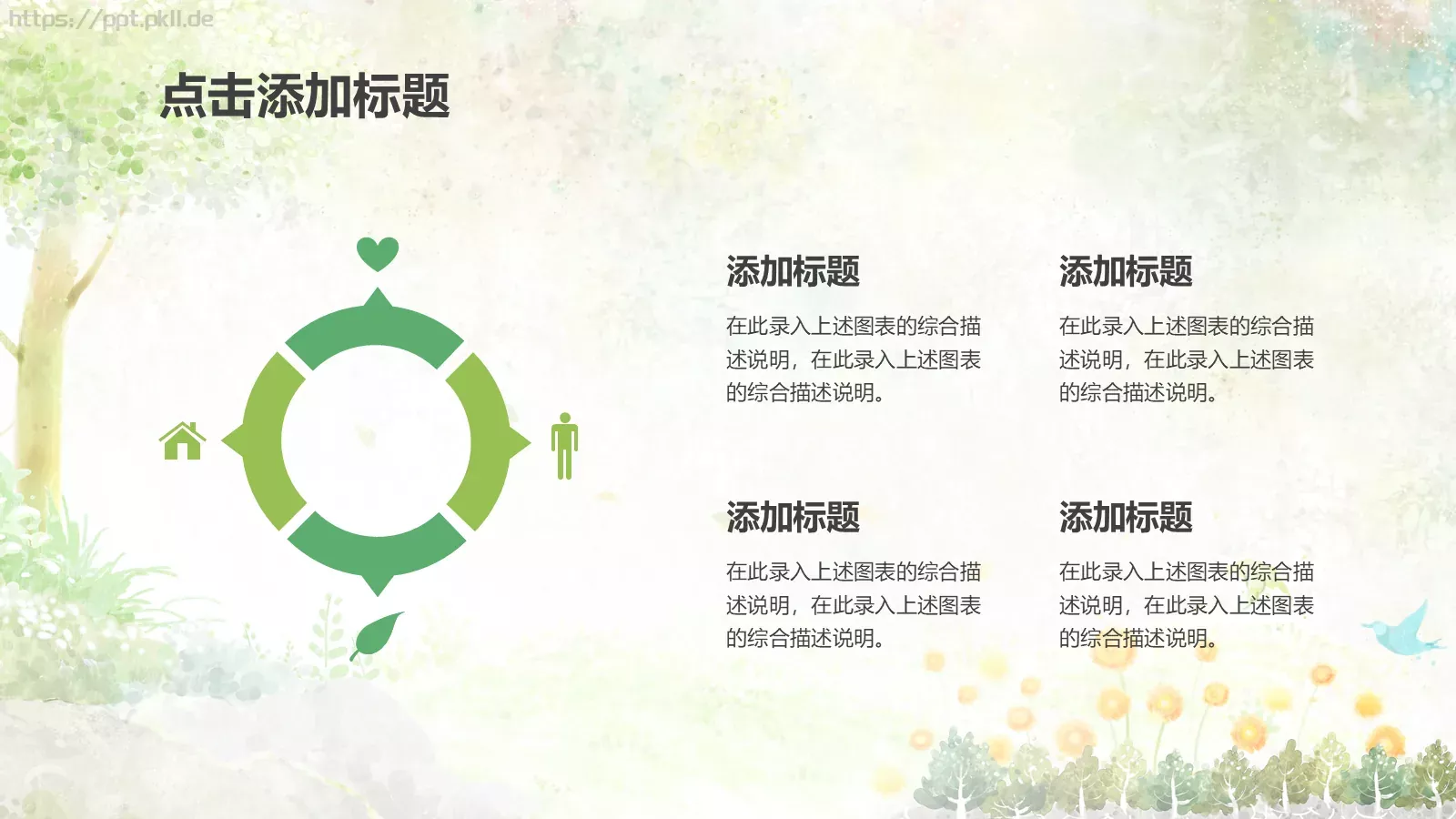 https://ppt.pkll.de

点击添加标题

添加标题

在此录入上述图表的综合描述说明，在此录入上述图表的综合描述说明。

添加标题

在此录入上述图表的综合描述说明，在此录入上述图表的综合描述说明。

添加标题

在此录入上述图表的综合描述说明，在此录入上述图表的综合描述说明。

添加标题

在此录入上述图表的综合描述说明，在此录入上述图表的综合描述说明。